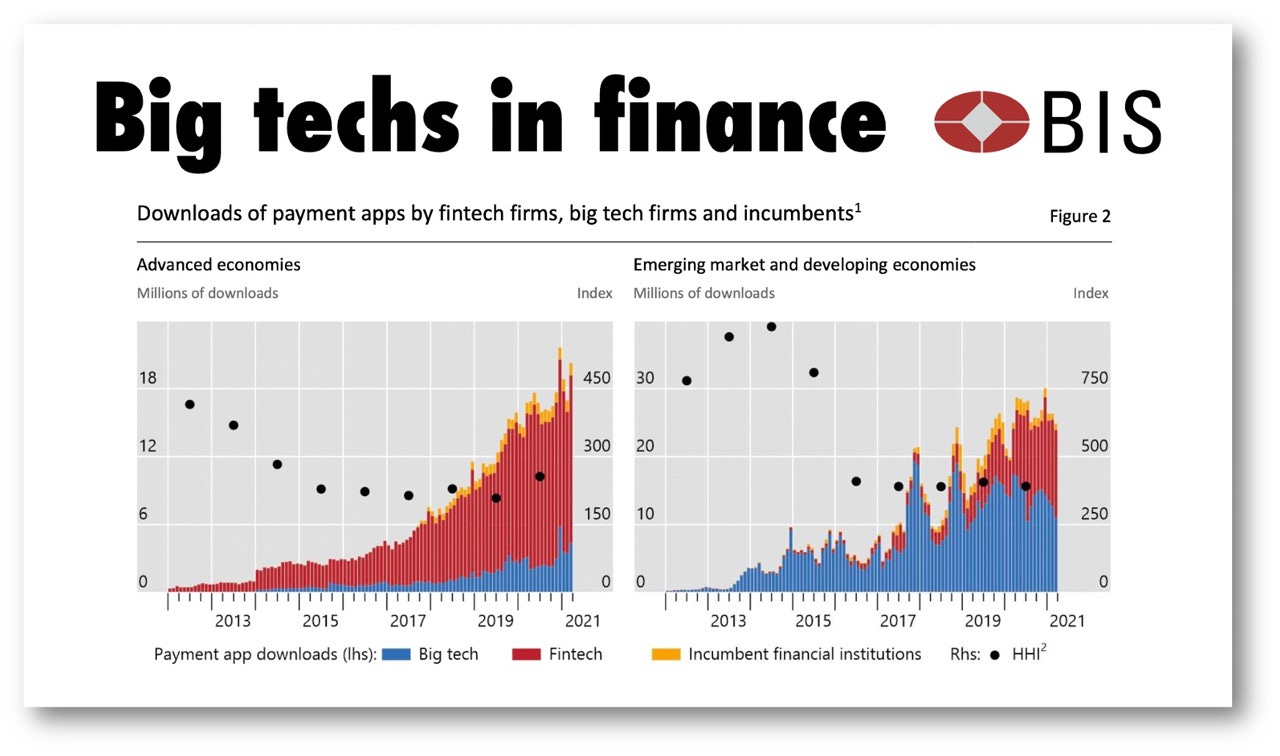 Big techs in finance

BIS

Downloads of payment apps by fintech firms, big tech firms and incumbents$^1$

Figure 2

Advanced economies

Millions of downloads

Index

18
12
6
0

450
300
150
0

2013 2015 2017 2019 2021

Emerging market and developing economies

Millions of downloads

Index

30
20
10
0

750
500
250
0

2013 2015 2017 2019 2021

Payment app downloads (lhs): Big tech Fintech Incumbent financial institutions Rhs: HHI$^2$